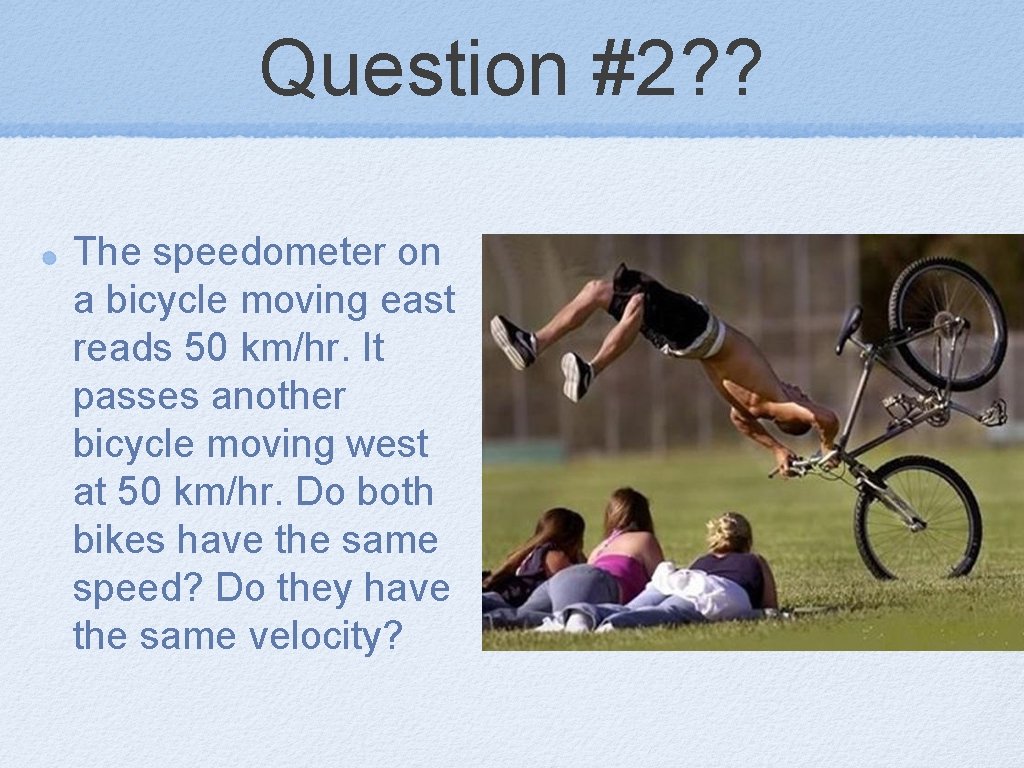 Question #2??

The speedometer on a bicycle moving east reads 50 km/hr. It passes another bicycle moving west at 50 km/hr. Do both bikes have the same speed? Do they have the same velocity?